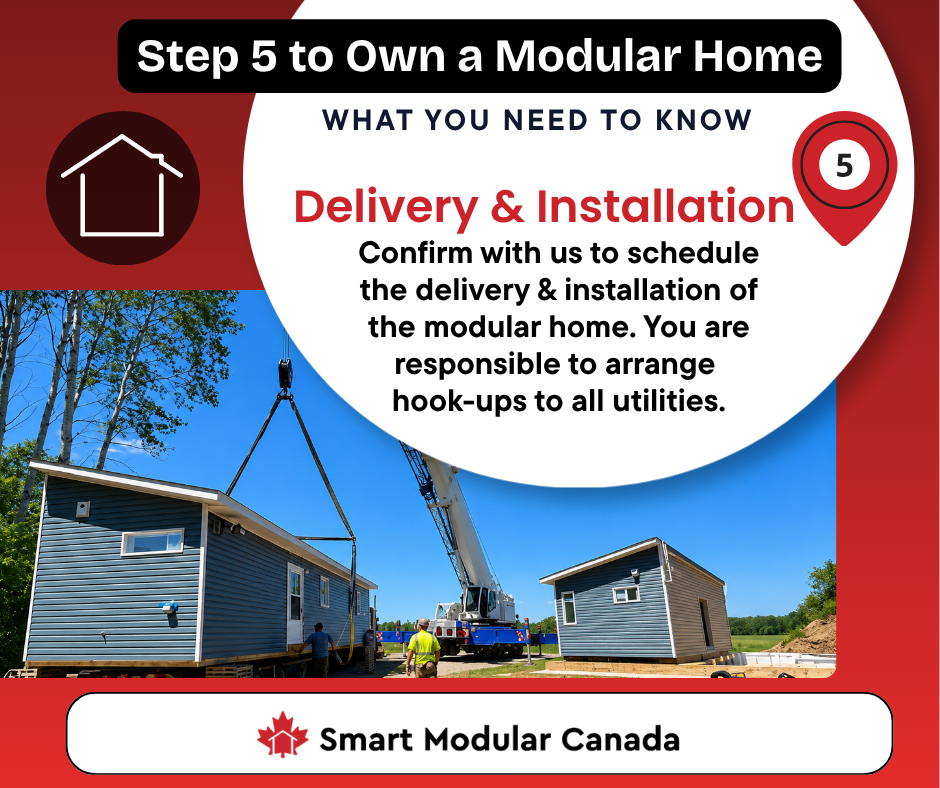 Step 5 to Own a Modular Home

WHAT YOU NEED TO KNOW

5

Delivery & Installation

Confirm with us to schedule the delivery & installation of the modular home. You are responsible to arrange hook-ups to all utilities.

Smart Modular Canada